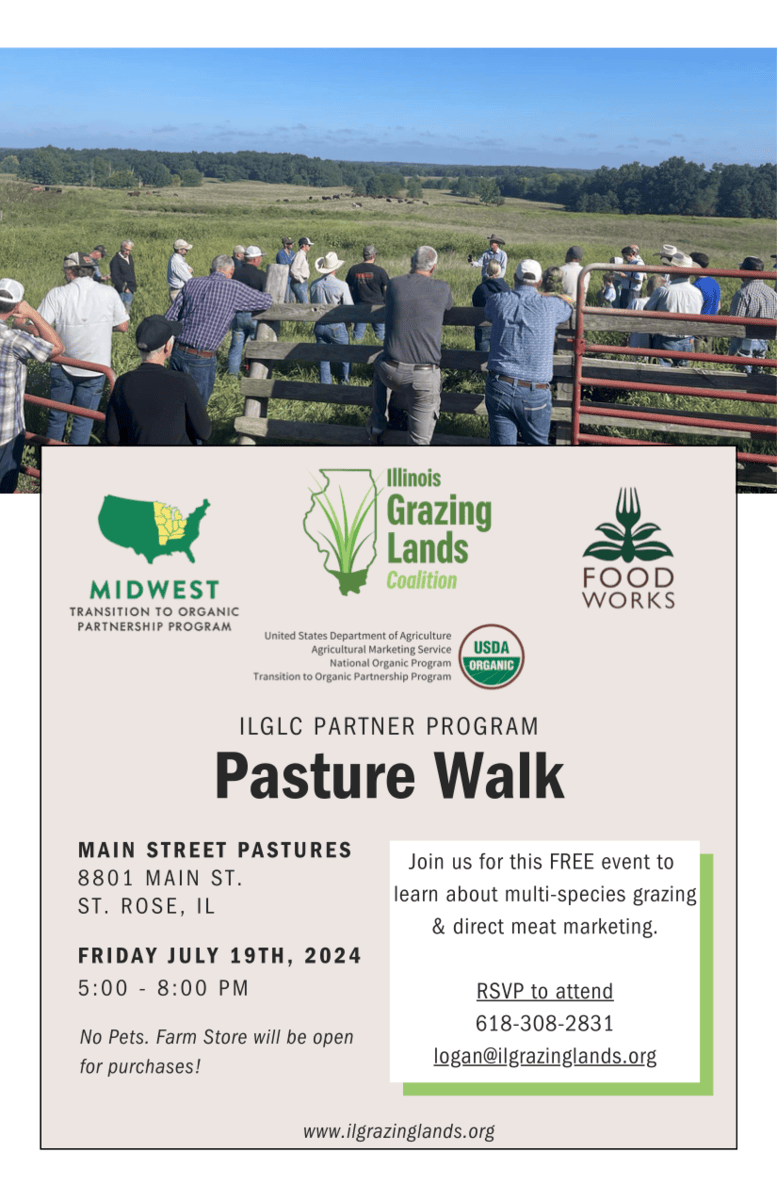 MIDWEST
TRANSITION TO ORGANIC PARTNERSHIP PROGRAM

Illinois
Grazing
Lands
Coalition

FOOD
WORKS

United States Department of Agriculture
Agricultural Marketing Service
National Organic Program
Transition to Organic Partnership Program

USDA
ORGANIC

ILGLC PARTNER PROGRAM
Pasture Walk

MAIN STREET PASTURES
8801 MAIN ST.
ST. ROSE, IL

FRIDAY JULY 19TH, 2024
5:00 - 8:00 PM

No Pets. Farm Store will be open for purchases!

Join us for this FREE event to learn about multi-species grazing & direct meat marketing.

RSVP to attend
618-308-2831
logan@ilgrazinglands.org

www.ilgrazinglands.org